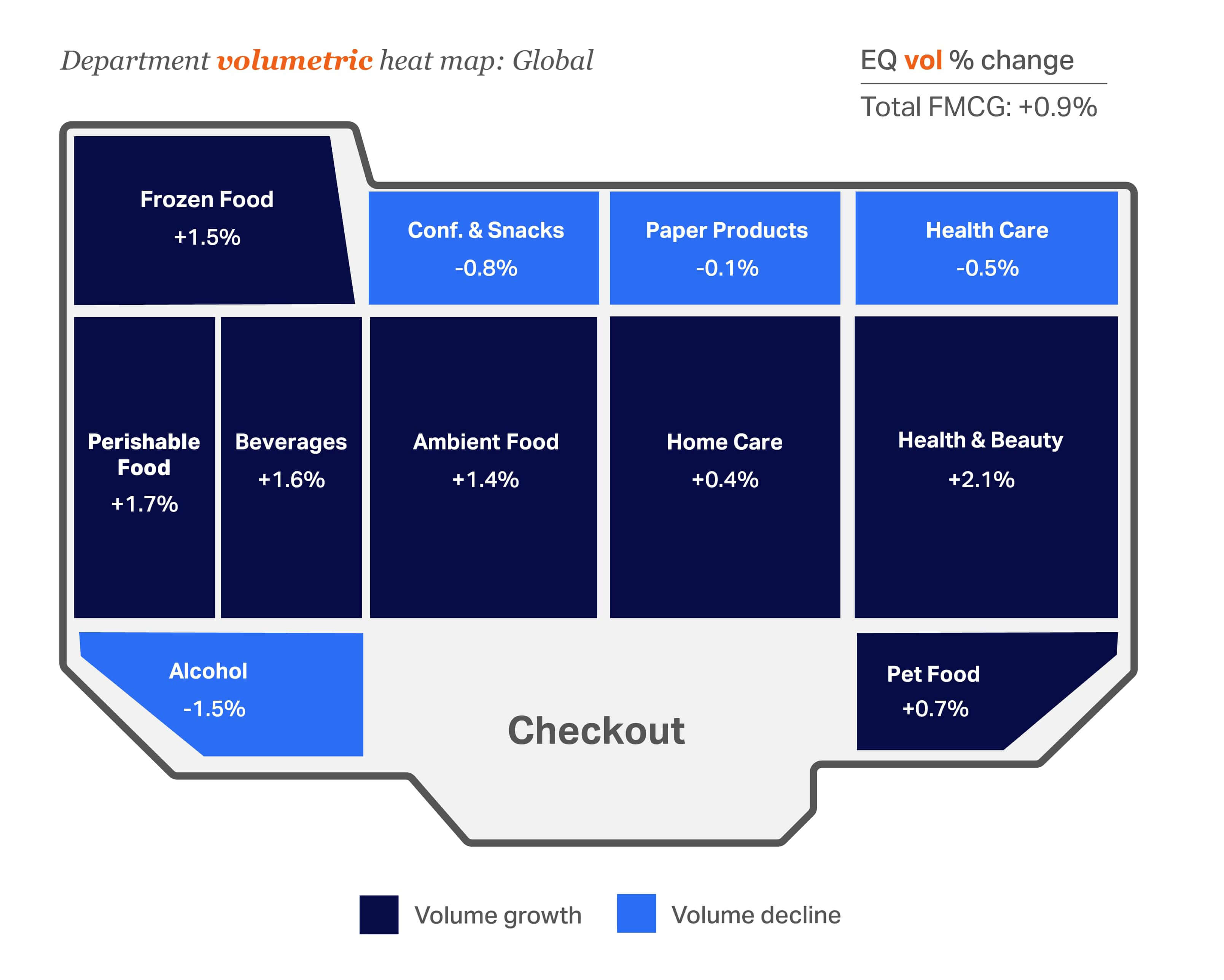 Department volumetric heat map: Global

EQ vol % change

Total FMCG: +0.9%

Frozen Food
+1.5%

Conf. & Snacks
-0.8%

Paper Products
-0.1%

Health Care
-0.5%

Perishable Food
+1.7%

Beverages
+1.6%

Ambient Food
+1.4%

Home Care
+0.4%

Health & Beauty
+2.1%

Alcohol
-1.5%

Checkout

Pet Food
+0.7%

Volume growth
Volume decline